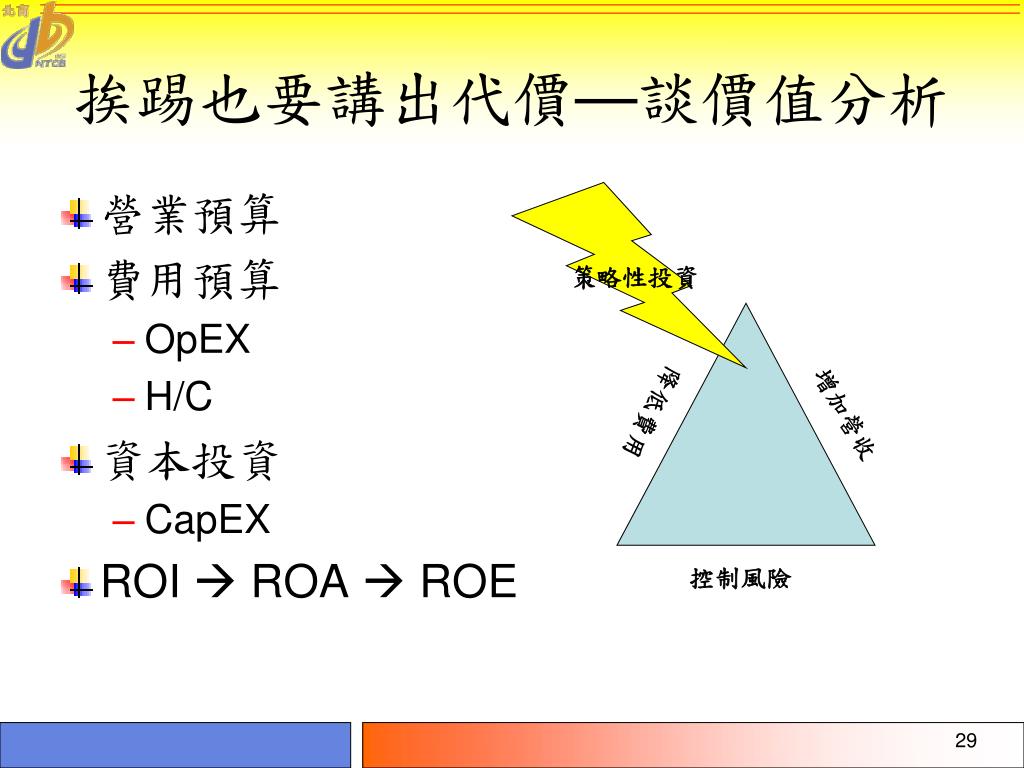 北商

NTCB

挨踢也要講出代價—談價值分析

營業預算

費用預算

– OpEX

– H/C

資本投資

– CapEX

ROI → ROA → ROE

策略性投資

降低費用

增加營收

控制風險

29